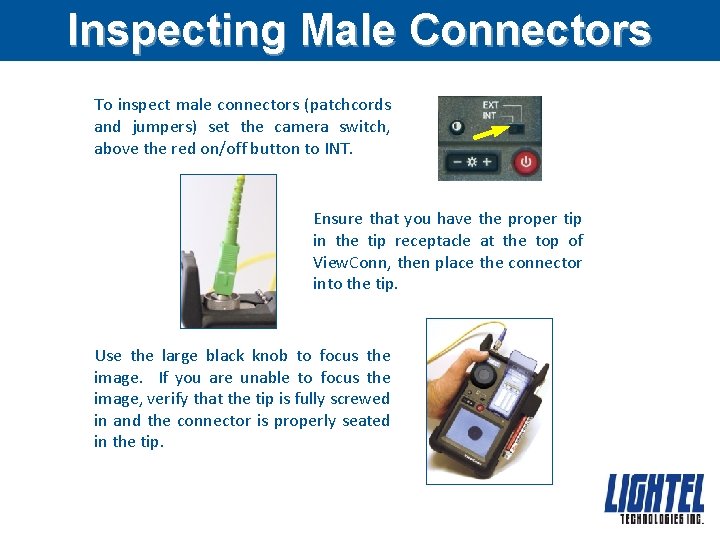 Inspecting Male Connectors

To inspect male connectors (patchcords and jumpers) set the camera switch, above the red on/off button to INT.

EXT
INT

Ensure that you have the proper tip in the tip receptacle at the top of ViewConn, then place the connector into the tip.

Use the large black knob to focus the image. If you are unable to focus the image, verify that the tip is fully screwed in and the connector is properly seated in the tip.

LIGHTEL
TECHNOLOGIES INC.